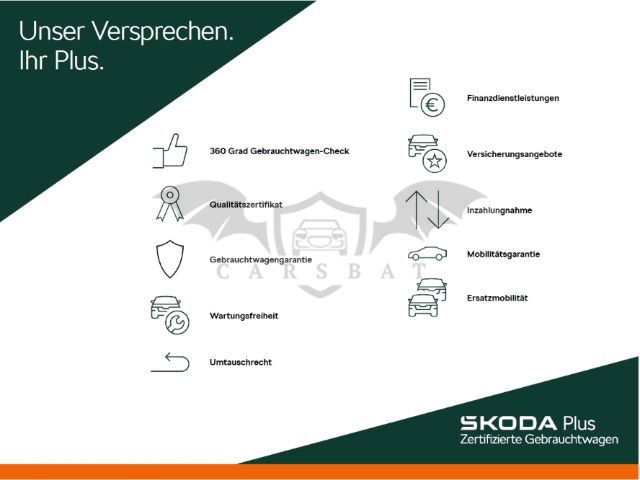 Unser Versprechen.
Ihr Plus.

360 Grad Gebrauchtwagen-Check

Qualitätszertifikat

Gebrauchtwagengarantie

Wartungsfreiheit

Umtauschrecht

Finanzdienstleistungen

Versicherungsangebote

Inzahlungnahme

Mobilitätsgarantie

Ersatzmobilität

CARSBAT

ŠKODA Plus
Zertifizierte Gebrauchtwagen